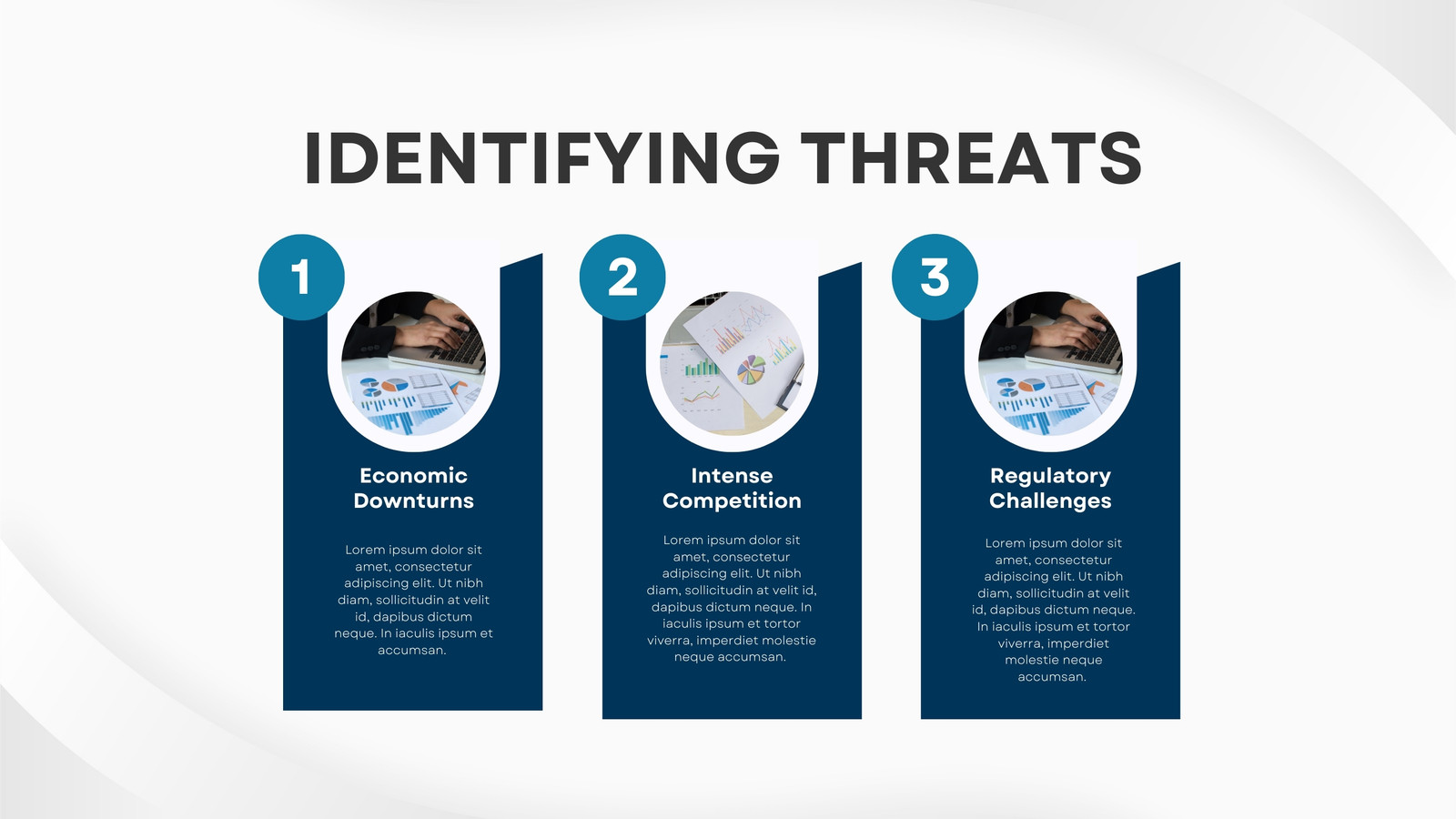 IDENTIFYING THREATS

1

Economic Downturns

Lorem ipsum dolor sit amet, consectetur adipiscing elit. Ut nibh diam, sollicitudin at velit id, dapibus dictum neque. In iaculis ipsum et accumsan.

2

Intense Competition

Lorem ipsum dolor sit amet, consectetur adipiscing elit. Ut nibh diam, sollicitudin at velit id, dapibus dictum neque. In iaculis ipsum et tortor viverra, imperdiet molestie neque accumsan.

3

Regulatory Challenges

Lorem ipsum dolor sit amet, consectetur adipiscing elit. Ut nibh diam, sollicitudin at velit id, dapibus dictum neque. In iaculis ipsum et tortor viverra, imperdiet molestie neque accumsan.